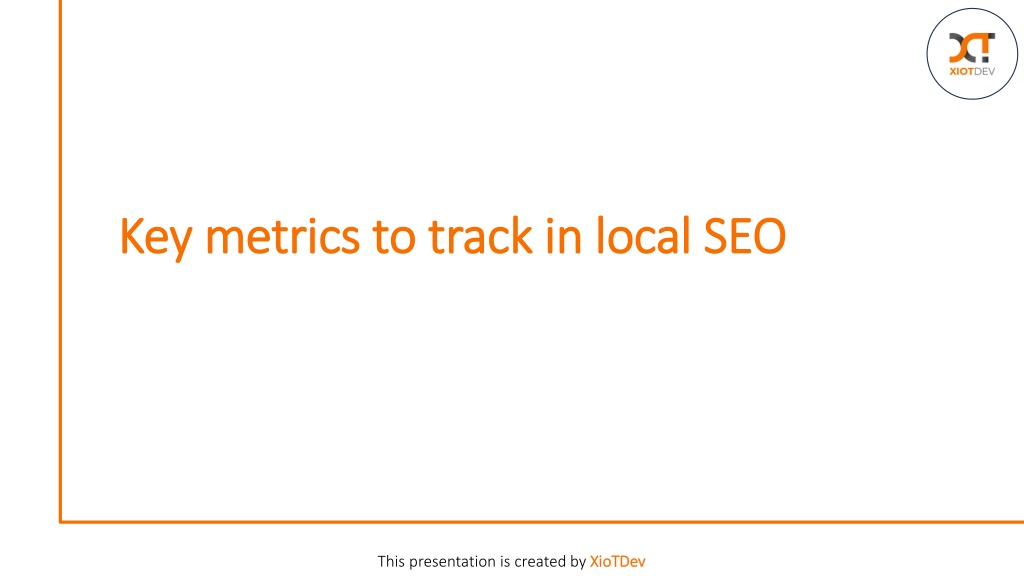 XIOTDEV

Key metrics to track in local SEO

This presentation is created by XioTDev